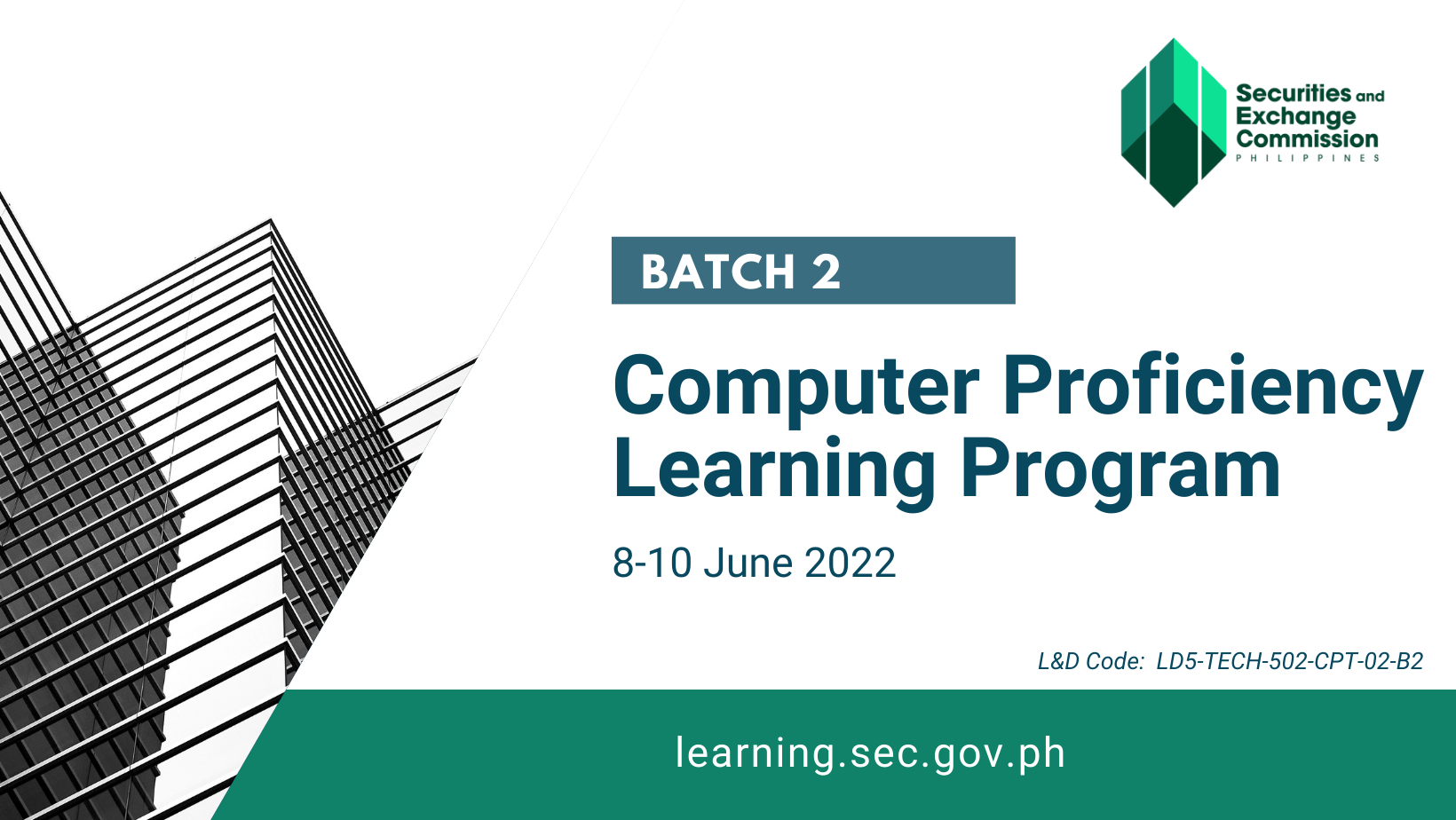 Securities and Exchange Commission
PHILIPPINES

BATCH 2

Computer Proficiency Learning Program

8-10 June 2022

L&D Code: LD5-TECH-502-CPT-02-B2

learning.sec.gov.ph